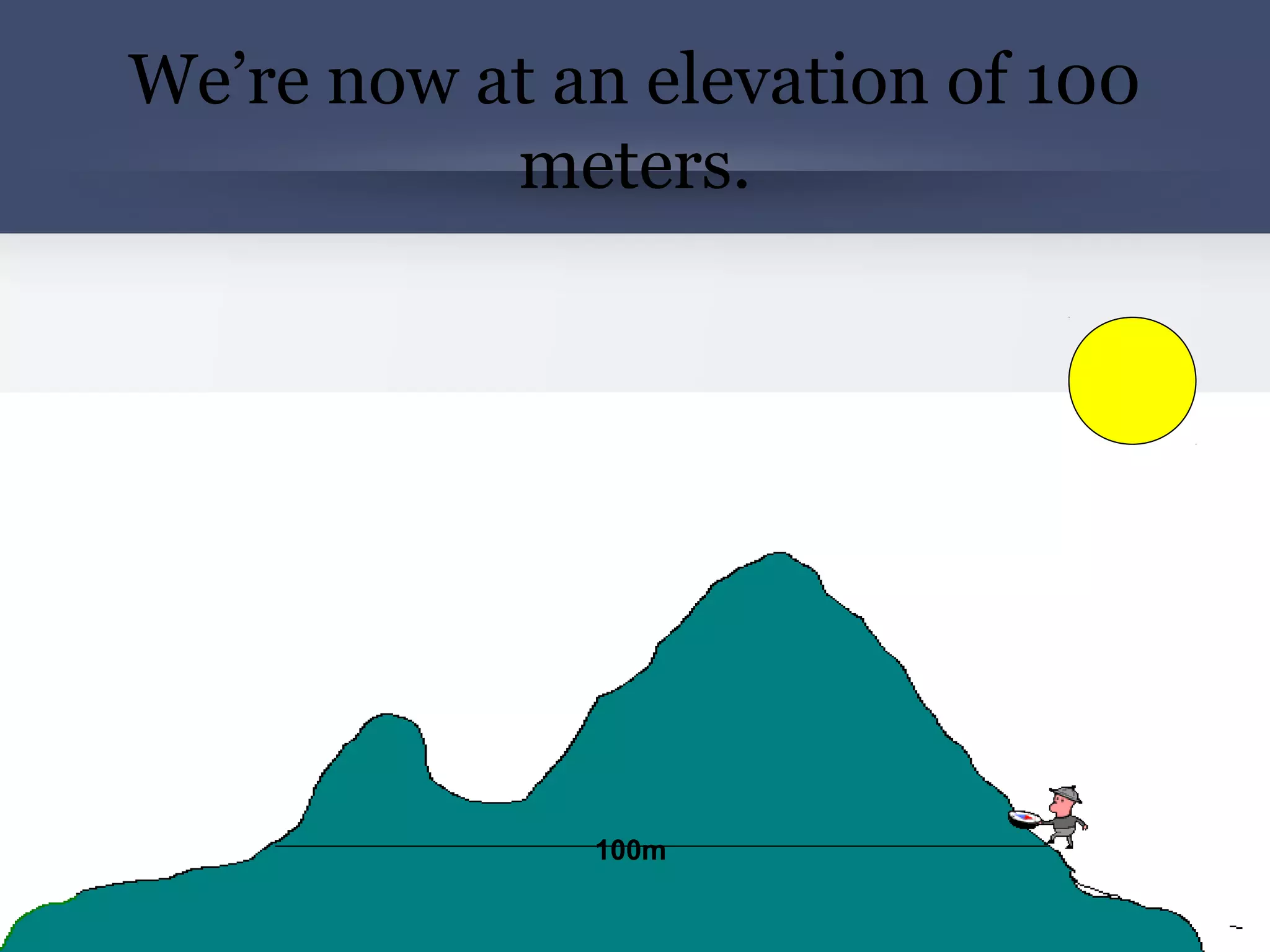 We're now at an elevation of 100 meters.

100m